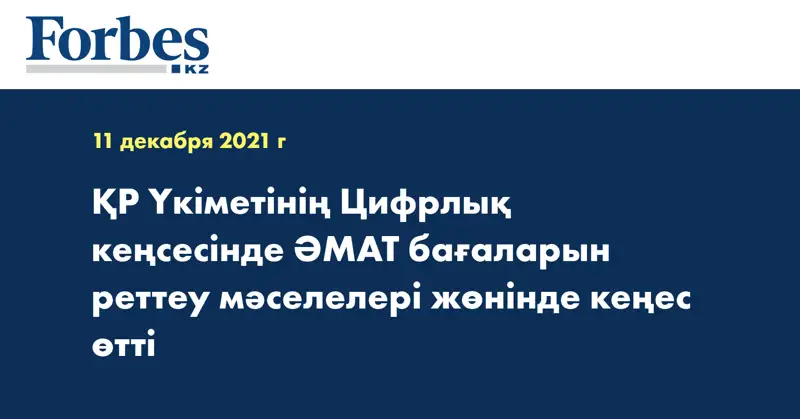 Forbes
KZ

11 декабря 2021 г

ҚР Үкіметінің Цифрлық кеңсесінде ӘМАТ бағаларын реттеу мәселелері жөнінде кеңес өтті